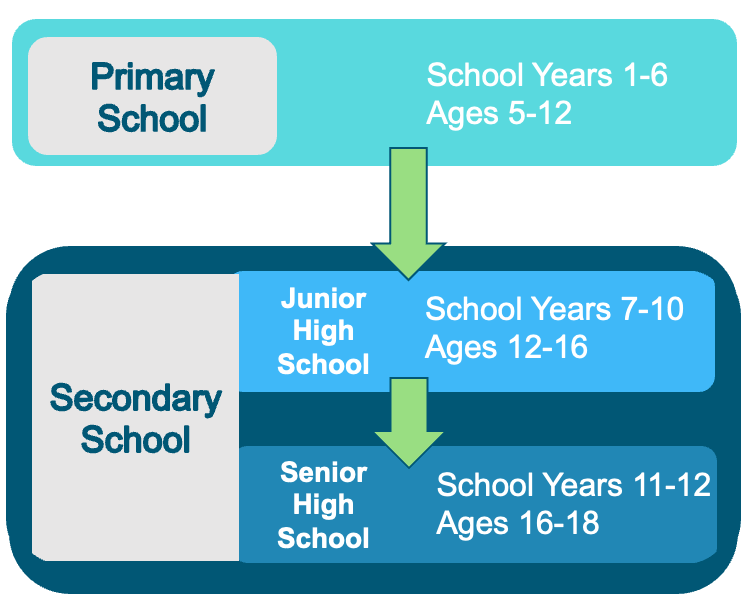 Primary School

School Years 1-6
Ages 5-12

Secondary School

Junior High School

School Years 7-10
Ages 12-16

Senior High School

School Years 11-12
Ages 16-18